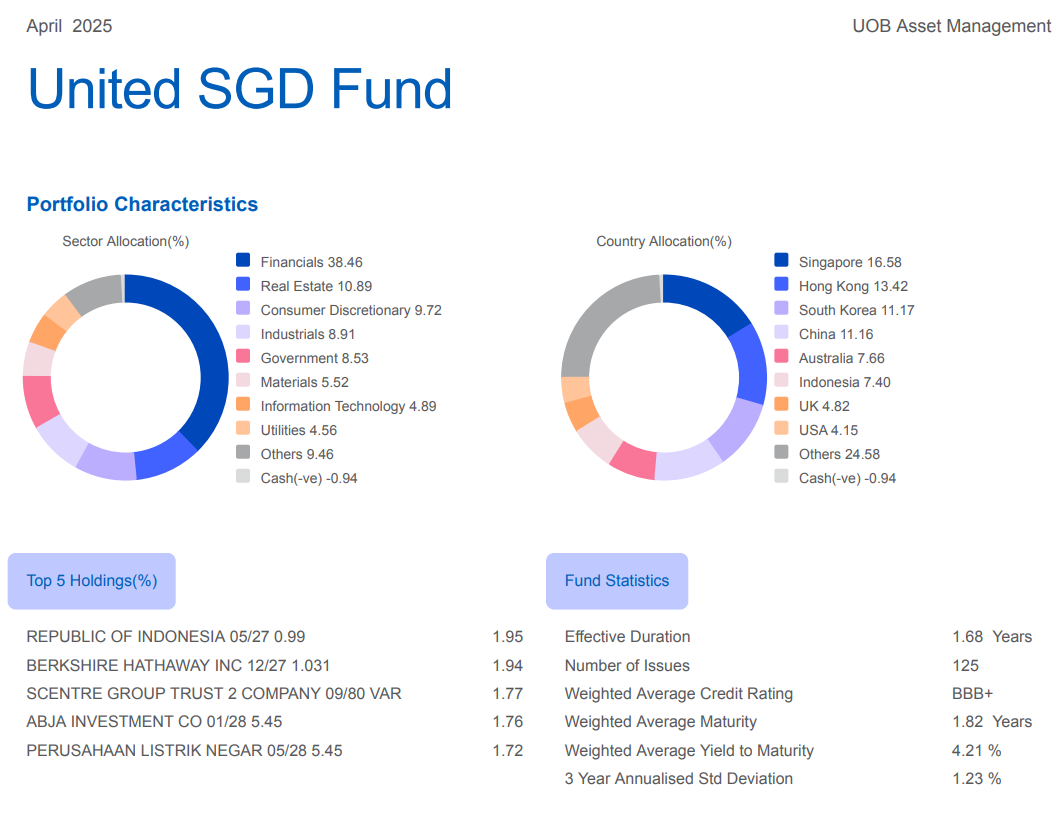 April 2025

UOB Asset Management

United SGD Fund

Portfolio Characteristics

Sector Allocation(%)

Financials 38.46
Real Estate 10.89
Consumer Discretionary 9.72
Industrials 8.91
Government 8.53
Materials 5.52
Information Technology 4.89
Utilities 4.56
Others 9.46
Cash(-ve) -0.94

Country Allocation(%)

Singapore 16.58
Hong Kong 13.42
South Korea 11.17
China 11.16
Australia 7.66
Indonesia 7.40
UK 4.82
USA 4.15
Others 24.58
Cash(-ve) -0.94

Top 5 Holdings(%)

| | |
|---|---|
| REPUBLIC OF INDONESIA 05/27 0.99 | 1.95 |
| BERKSHIRE HATHAWAY INC 12/27 1.031 | 1.94 |
| SCENTRE GROUP TRUST 2 COMPANY 09/80 VAR | 1.77 |
| ABJA INVESTMENT CO 01/28 5.45 | 1.76 |
| PERUSAHAAN LISTRIK NEGAR 05/28 5.45 | 1.72 |

Fund Statistics

| | |
|---|---|
| Effective Duration | 1.68 Years |
| Number of Issues | 125 |
| Weighted Average Credit Rating | BBB+ |
| Weighted Average Maturity | 1.82 Years |
| Weighted Average Yield to Maturity | 4.21 % |
| 3 Year Annualised Std Deviation | 1.23 % |